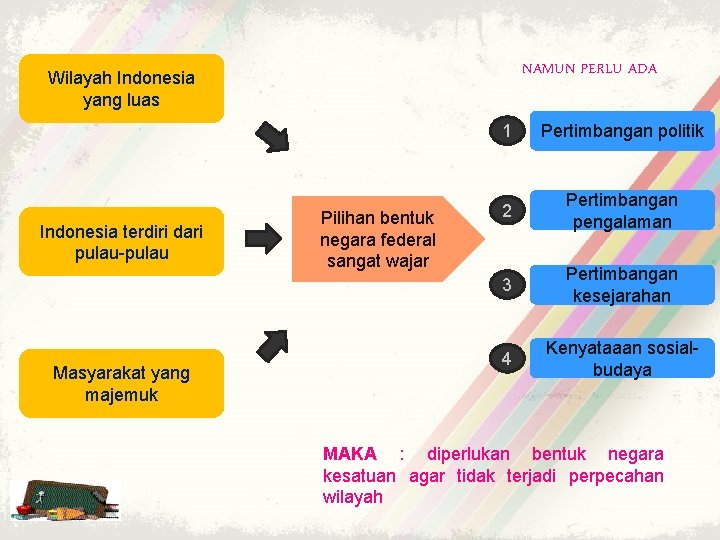 Wilayah Indonesia yang luas

Indonesia terdiri dari pulau-pulau

Masyarakat yang majemuk

Pilihan bentuk negara federal sangat wajar

NAMUN PERLU ADA

1 Pertimbangan politik

2 Pertimbangan pengalaman

3 Pertimbangan kesejarahan

4 Kenyataaan sosial-budaya

MAKA : diperlukan bentuk negara kesatuan agar tidak terjadi perpecahan wilayah